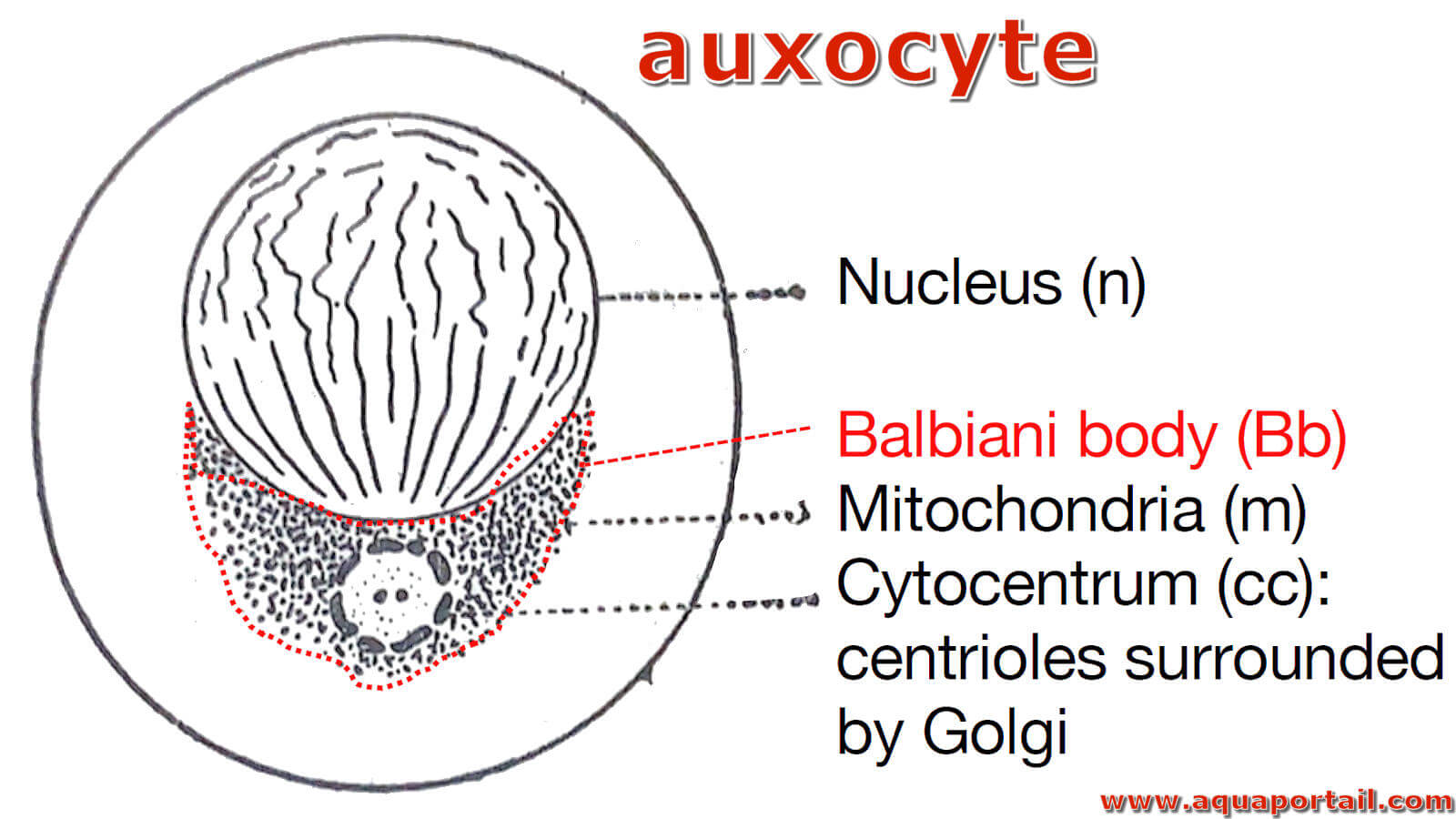 auxocyte

Nucleus (n)

Balbiani body (Bb)
Mitochondria (m)
Cytocentrum (cc): centrioles surrounded by Golgi

www.aquaportail.com